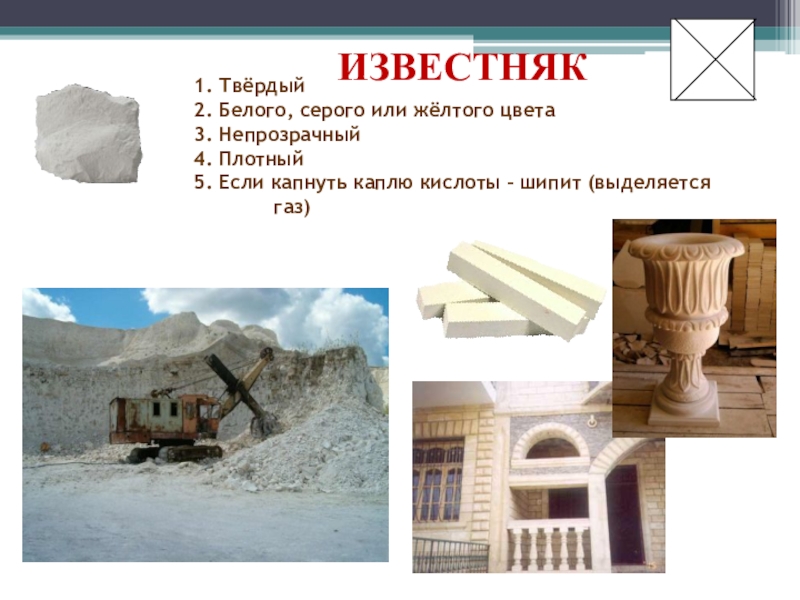 ИЗВЕСТНЯК

1. Твёрдый
2. Белого, серого или жёлтого цвета
3. Непрозрачный
4. Плотный
5. Если капнуть каплю кислоты – шипит (выделяется газ)